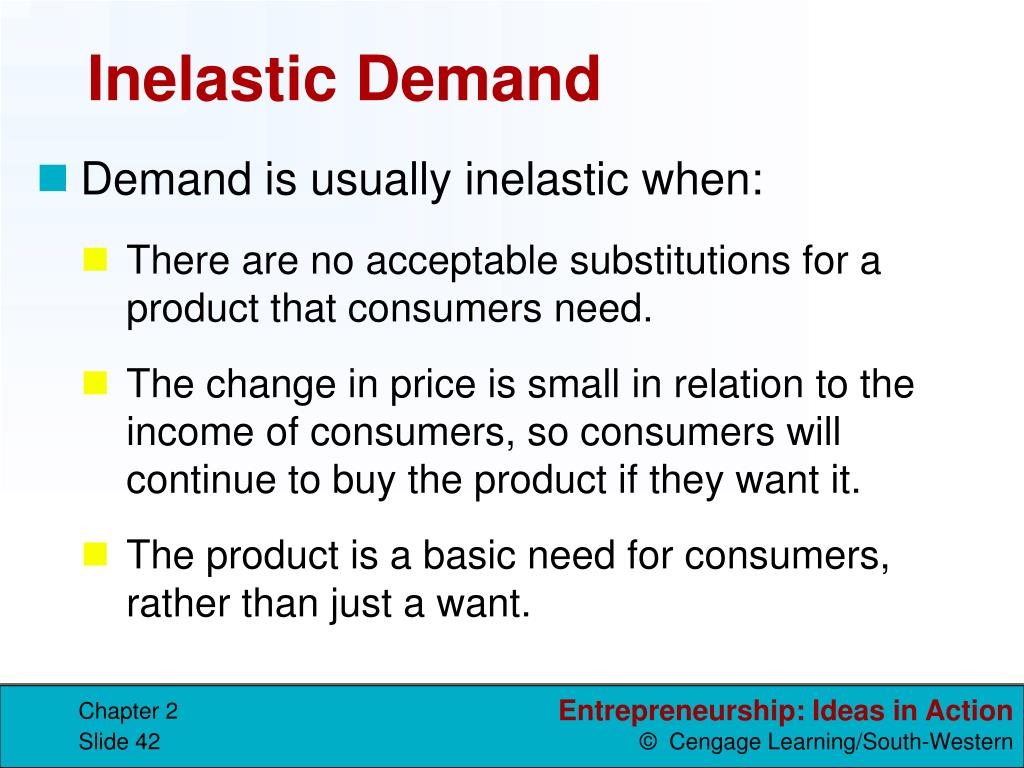 Inelastic Demand

Demand is usually inelastic when:

There are no acceptable substitutions for a product that consumers need.

The change in price is small in relation to the income of consumers, so consumers will continue to buy the product if they want it.

The product is a basic need for consumers, rather than just a want.

Chapter 2
Slide 42

Entrepreneurship: Ideas in Action
© Cengage Learning/South-Western